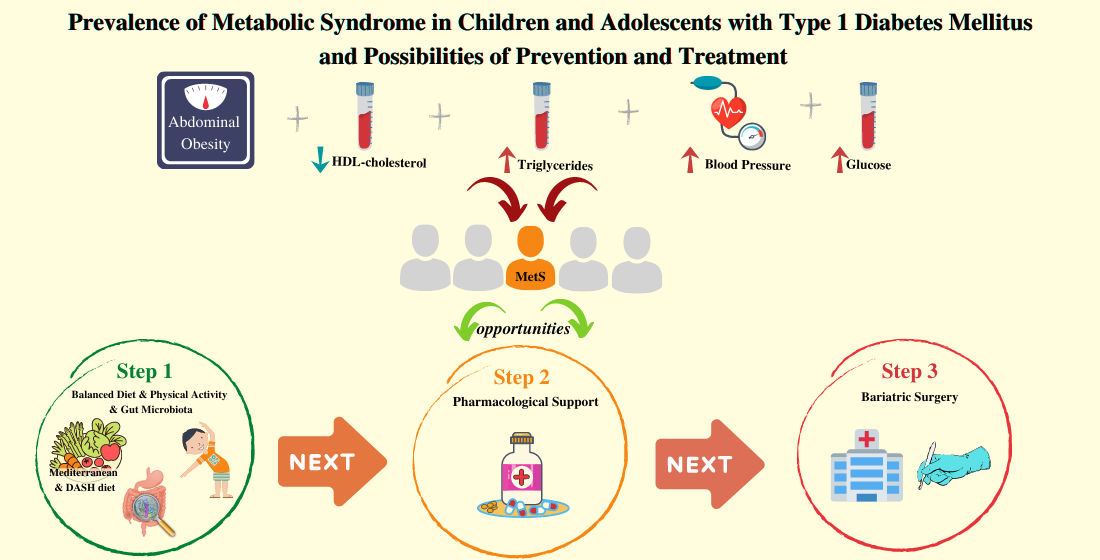 Prevalence of Metabolic Syndrome in Children and Adolescents with Type 1 Diabetes Mellitus and Possibilities of Prevention and Treatment

Abdominal Obesity

HDL-cholesterol

Triglycerides

Blood Pressure

Glucose

MetS

opportunities

Step 1
Balanced Diet & Physical Activity & Gut Microbiota

Mediterranean & DASH diet

NEXT

Step 2
Pharmacological Support

NEXT

Step 3
Bariatric Surgery